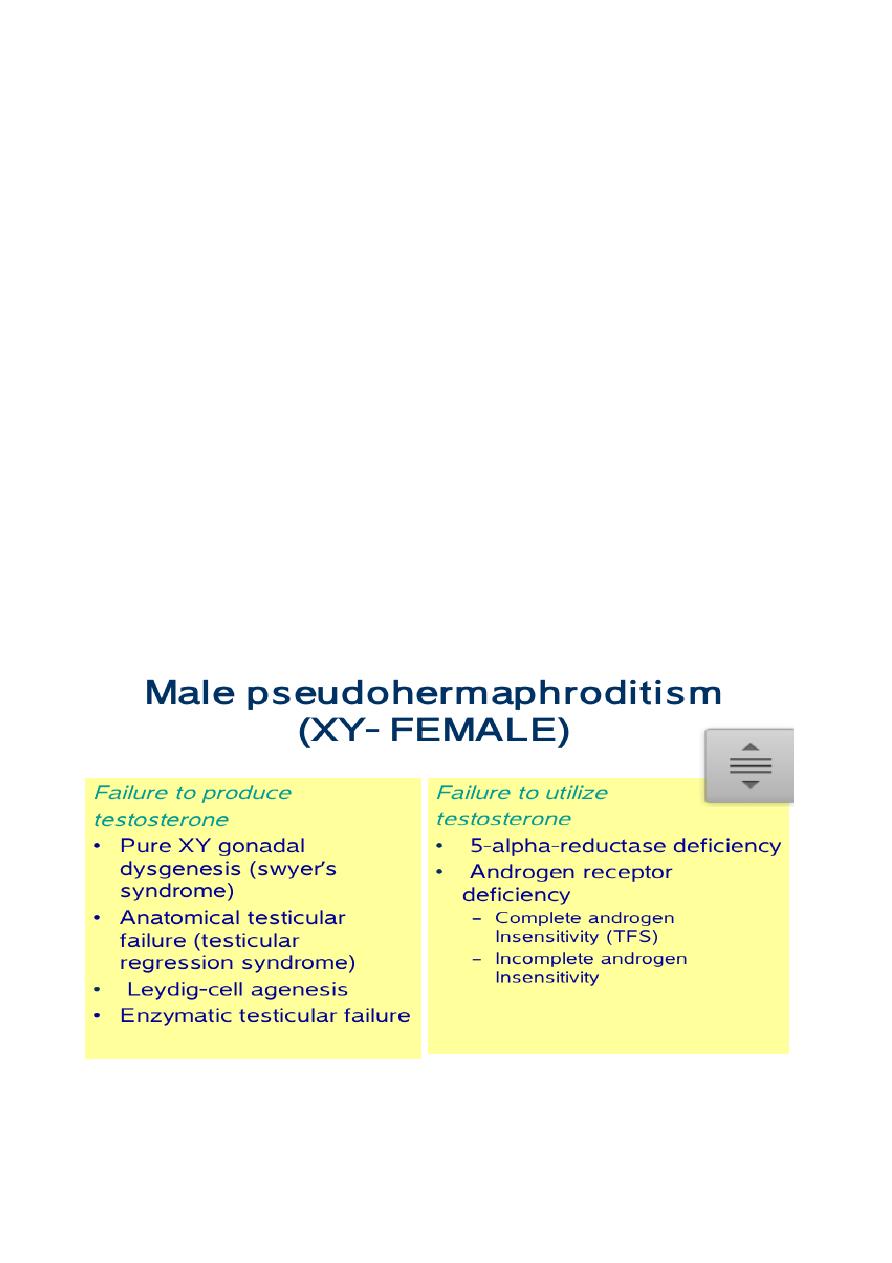 Male pseudohermaphroditism (XY- FEMALE)

Failure to produce testosterone
• Pure XY gonadal dysgenesis (swyer's syndrome)
• Anatomical testicular failure (testicular regression syndrome)
• Leydig-cell agenesis
• Enzymatic testicular failure

Failure to utilize testosterone
• 5-alpha-reductase deficiency
• Androgen receptor deficiency
– Complete androgen Insensitivity (TFS)
– Incomplete androgen Insensitivity